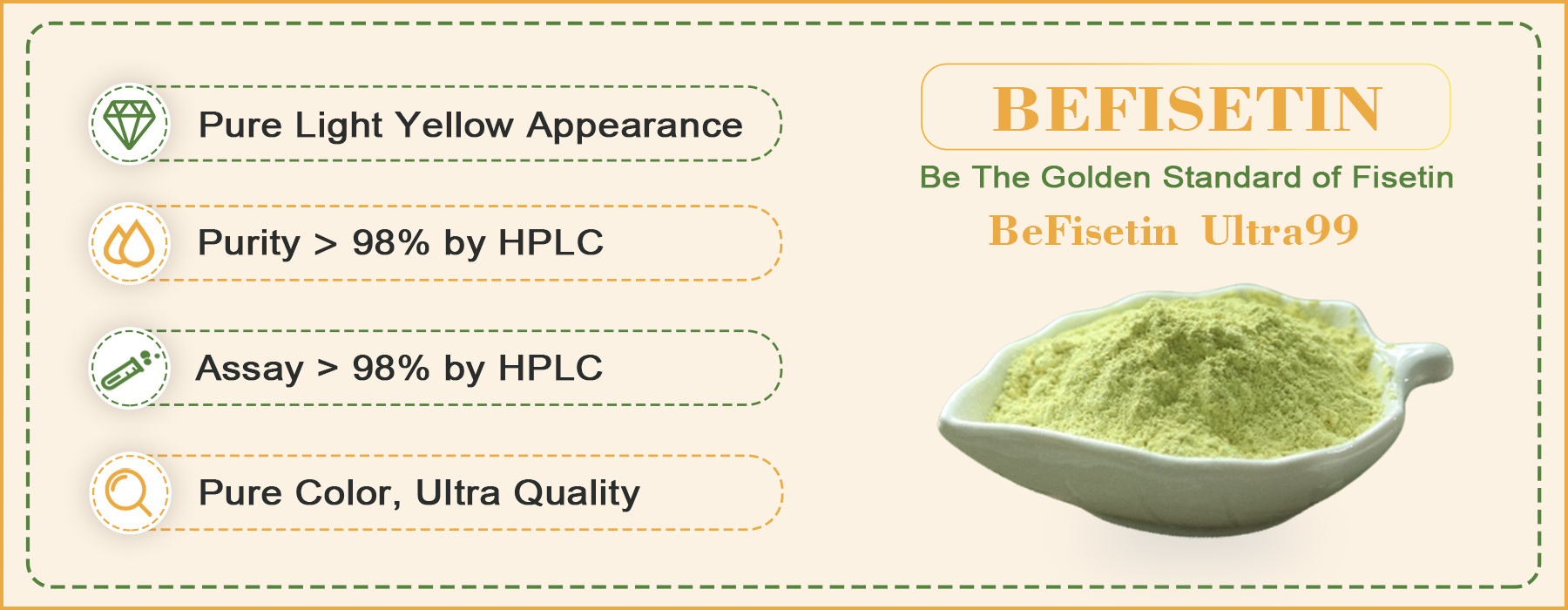 Pure Light Yellow Appearance

Purity > 98% by HPLC

Assay > 98% by HPLC

Pure Color, Ultra Quality

BEFISETIN

Be The Golden Standard of Fisetin

BeFisetin Ultra99